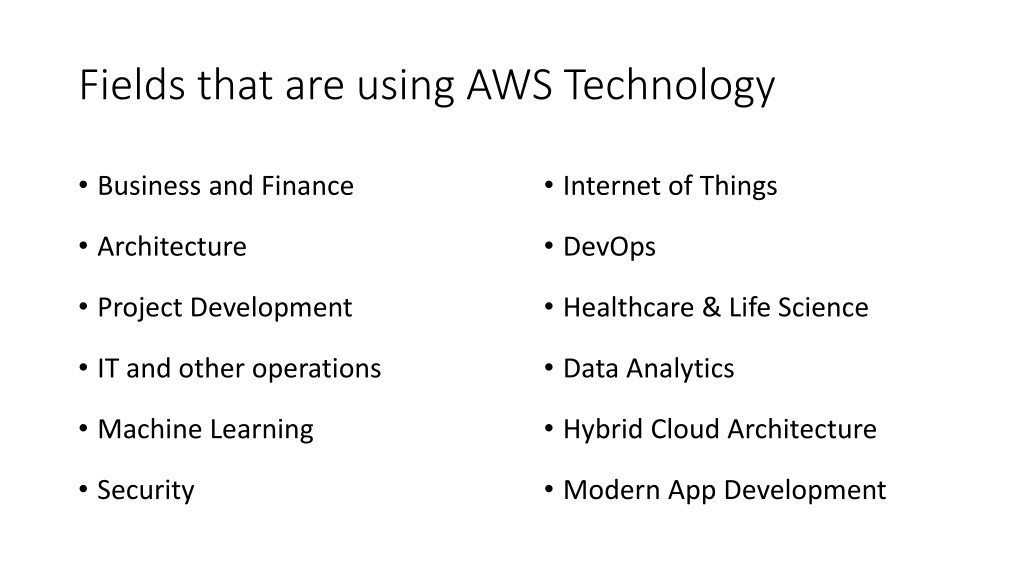 Fields that are using AWS Technology

• Business and Finance
• Architecture
• Project Development
• IT and other operations
• Machine Learning
• Security

• Internet of Things
• DevOps
• Healthcare & Life Science
• Data Analytics
• Hybrid Cloud Architecture
• Modern App Development